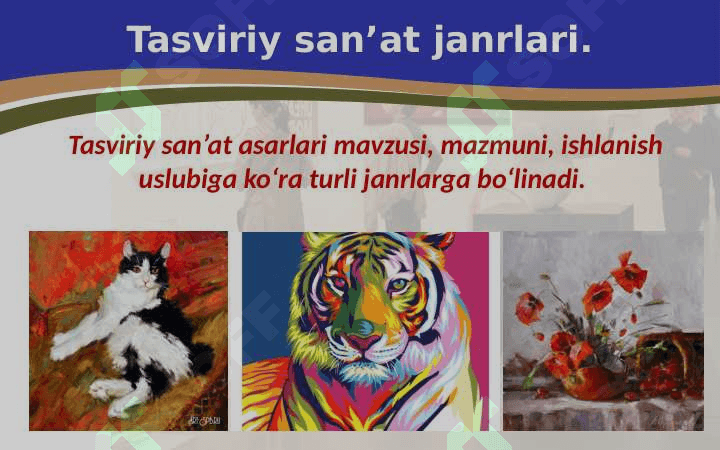 Tasviriy san’at janrlari.

Tasviriy san’at asarlari mavzusi, mazmuni, ishlanish uslubiga ko‘ra turli janrlarga bo‘linadi.